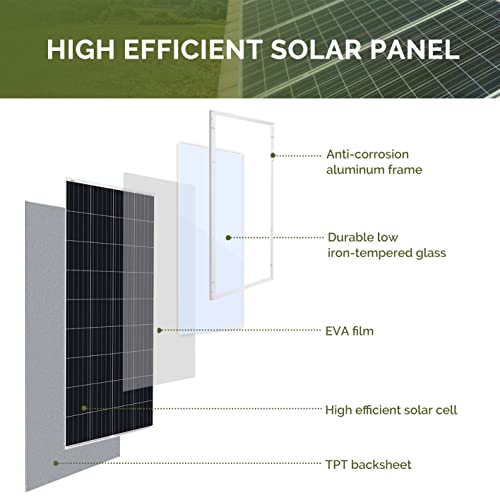 HIGH EFFICIENT SOLAR PANEL

Anti-corrosion aluminum frame

Durable low iron-tempered glass

EVA film

High efficient solar cell

TPT backsheet